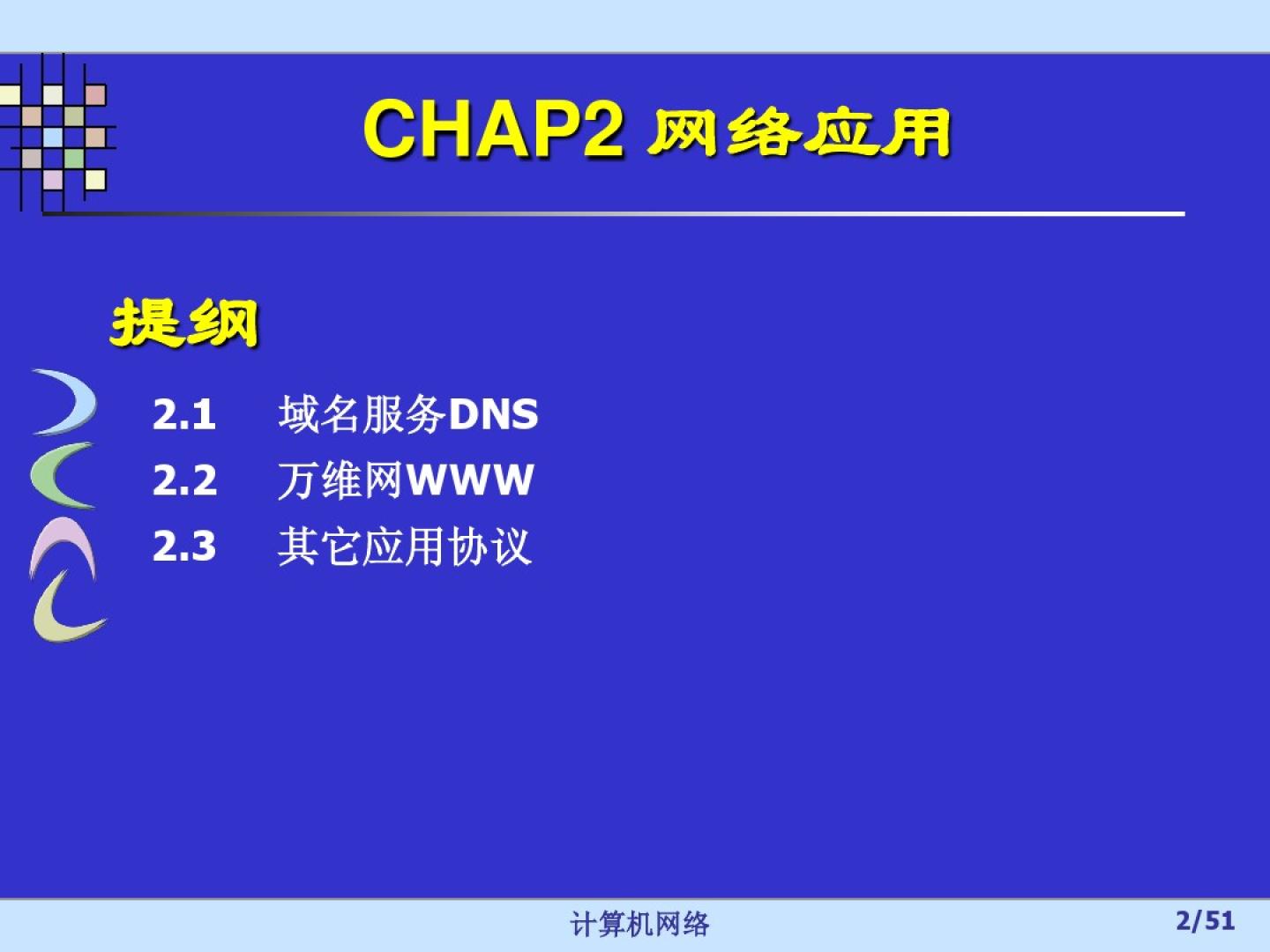 CHAP2 网络应用

提纲

2.1 域名服务DNS

2.2 万维网WWW

2.3 其它应用协议

计算机网络

2/51